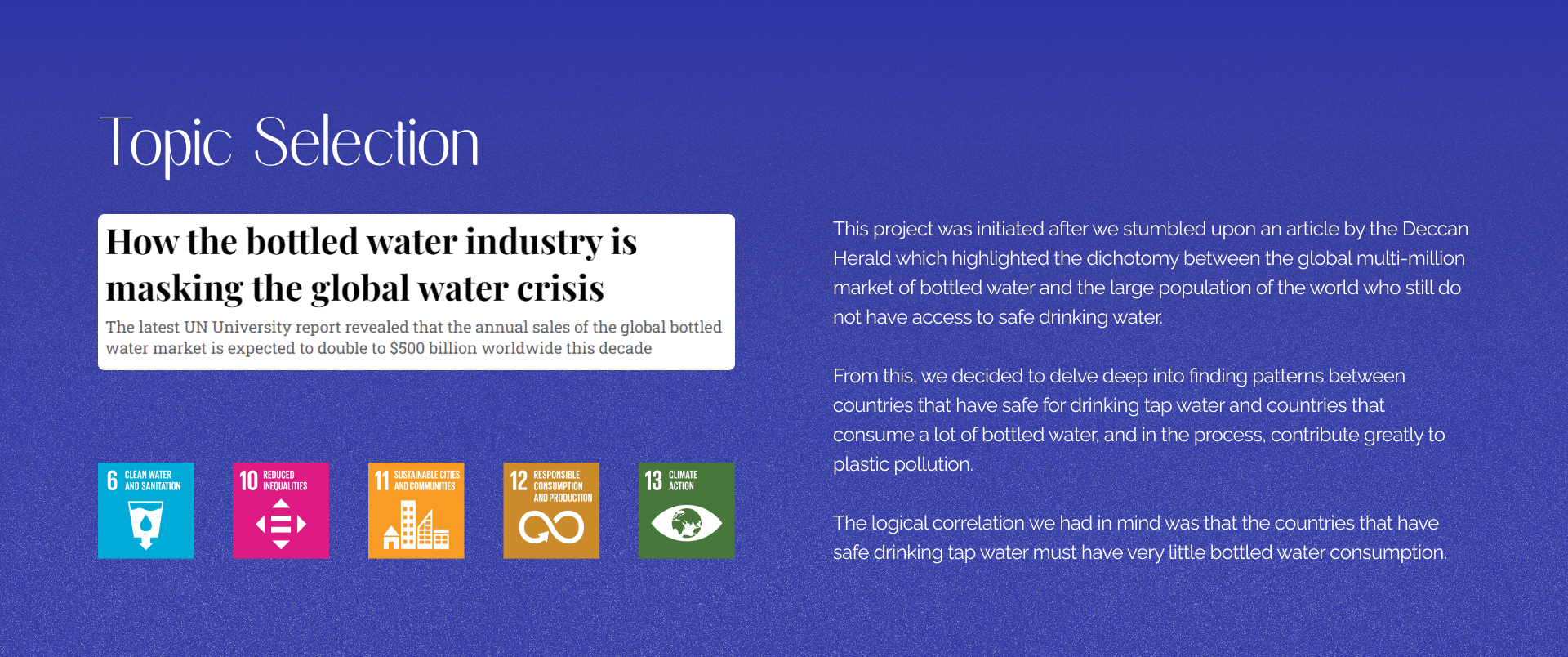 Topic Selection

How the bottled water industry is masking the global water crisis

The latest UN University report revealed that the annual sales of the global bottled water market is expected to double to $500 billion worldwide this decade

6 CLEAN WATER AND SANITATION

10 REDUCED INEQUALITIES

11 SUSTAINABLE CITIES AND COMMUNITIES

12 RESPONSIBLE CONSUMPTION AND PRODUCTION

13 CLIMATE ACTION

This project was initiated after we stumbled upon an article by the Deccan Herald which highlighted the dichotomy between the global multi-million market of bottled water and the large population of the world who still do not have access to safe drinking water.

From this, we decided to delve deep into finding patterns between countries that have safe for drinking tap water and countries that consume a lot of bottled water, and in the process, contribute greatly to plastic pollution.

The logical correlation we had in mind was that the countries that have safe drinking tap water must have very little bottled water consumption.